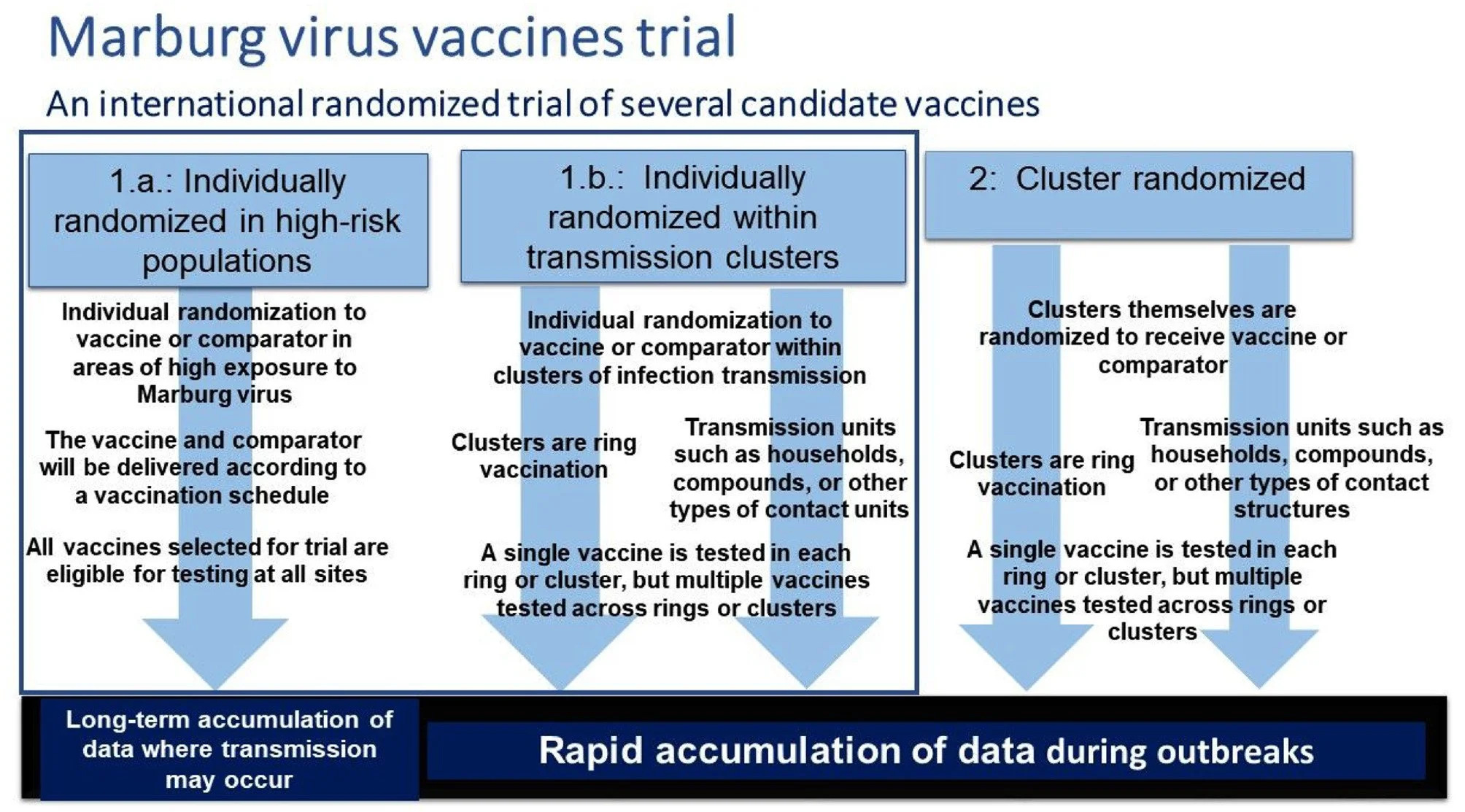 Marburg virus vaccines trial

An international randomized trial of several candidate vaccines

1.a.: Individually randomized in high-risk populations

Individual randomization to vaccine or comparator in areas of high exposure to Marburg virus

The vaccine and comparator will be delivered according to a vaccination schedule

All vaccines selected for trial are eligible for testing at all sites

1.b.: Individually randomized within transmission clusters

Individual randomization to vaccine or comparator within clusters of infection transmission

Clusters are ring vaccination

Transmission units such as households, compounds, or other types of contact units

A single vaccine is tested in each ring or cluster, but multiple vaccines tested across rings or clusters

2: Cluster randomized

Clusters themselves are randomized to receive vaccine or comparator

Clusters are ring vaccination

Transmission units such as households, compounds, or other types of contact structures

A single vaccine is tested in each ring or cluster, but multiple vaccines tested across rings or clusters

Long-term accumulation of data where transmission may occur

Rapid accumulation of data during outbreaks